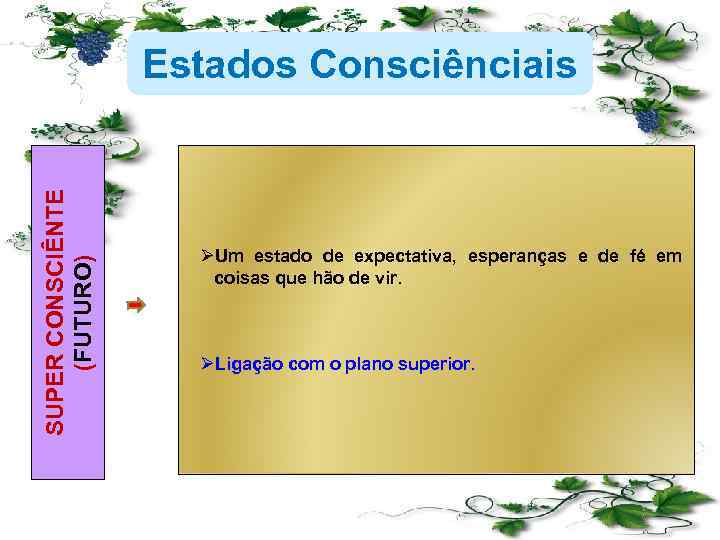 Estados Consciênciais

SUPER CONSCIÊNTE
(FUTURO)

➢Um estado de expectativa, esperanças e de fé em coisas que hão de vir.

➢Ligação com o plano superior.